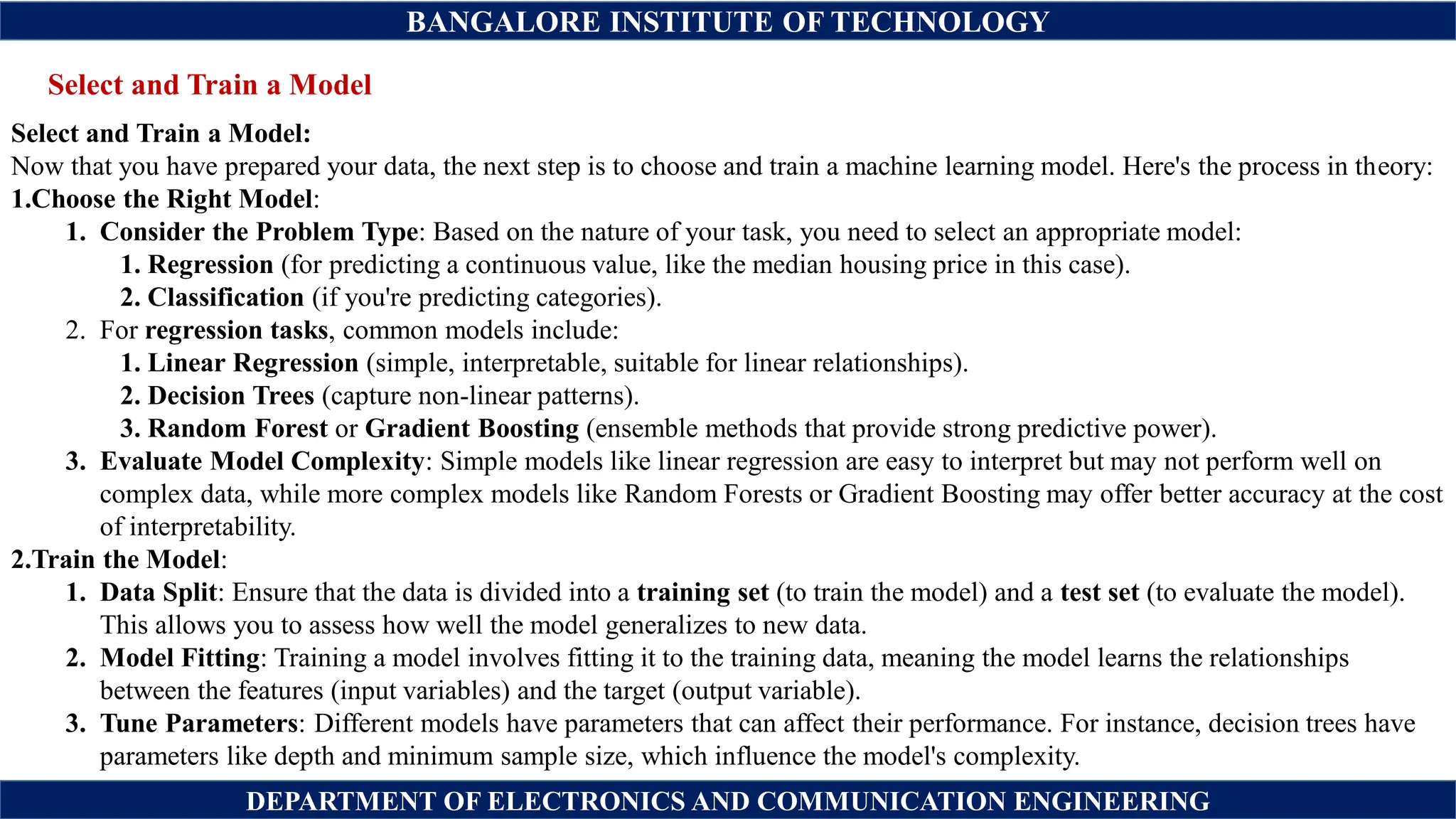 BANGALORE INSTITUTE OF TECHNOLOGY

Select and Train a Model

Select and Train a Model:
Now that you have prepared your data, the next step is to choose and train a machine learning model. Here's the process in theory:
1.Choose the Right Model:
1. Consider the Problem Type: Based on the nature of your task, you need to select an appropriate model:
1. Regression (for predicting a continuous value, like the median housing price in this case).
2. Classification (if you're predicting categories).
2. For regression tasks, common models include:
1. Linear Regression (simple, interpretable, suitable for linear relationships).
2. Decision Trees (capture non-linear patterns).
3. Random Forest or Gradient Boosting (ensemble methods that provide strong predictive power).
3. Evaluate Model Complexity: Simple models like linear regression are easy to interpret but may not perform well on complex data, while more complex models like Random Forests or Gradient Boosting may offer better accuracy at the cost of interpretability.
2.Train the Model:
1. Data Split: Ensure that the data is divided into a training set (to train the model) and a test set (to evaluate the model). This allows you to assess how well the model generalizes to new data.
2. Model Fitting: Training a model involves fitting it to the training data, meaning the model learns the relationships between the features (input variables) and the target (output variable).
3. Tune Parameters: Different models have parameters that can affect their performance. For instance, decision trees have parameters like depth and minimum sample size, which influence the model's complexity.

DEPARTMENT OF ELECTRONICS AND COMMUNICATION ENGINEERING